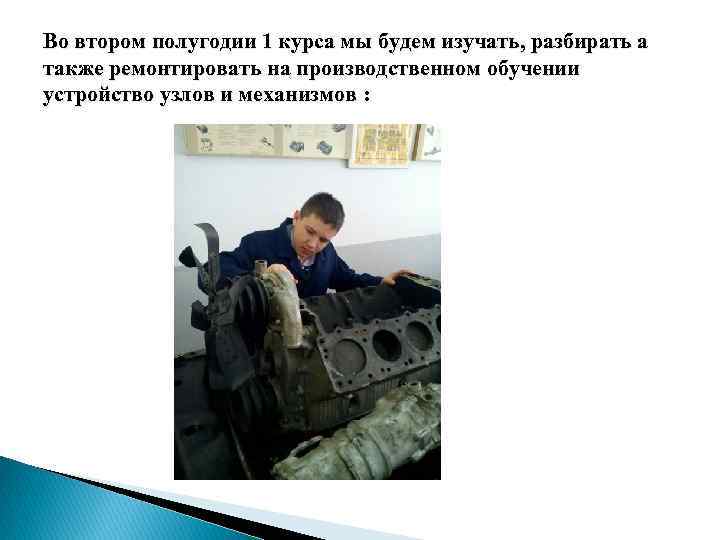 Во втором полугодии 1 курса мы будем изучать, разбирать а также ремонтировать на производственном обучении устройство узлов и механизмов :